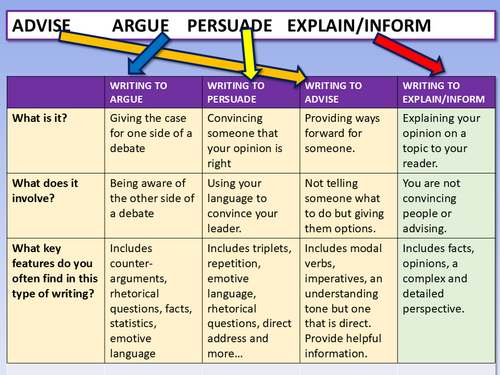 ADVISE ARGUE PERSUADE EXPLAIN/INFORM

| | WRITING TO ARGUE | WRITING TO PERSUADE | WRITING TO ADVISE | WRITING TO EXPLAIN/INFORM |
|---|---|---|---|---|
| What is it? | Giving the case for one side of a debate | Convincing someone that your opinion is right | Providing ways forward for someone. | Explaining your opinion on a topic to your reader. |
| What does it involve? | Being aware of the other side of a debate | Using your language to convince your leader. | Not telling someone what to do but giving them options. | You are not convincing people or advising. |
| What key features do you often find in this type of writing? | Includes counter-arguments, rhetorical questions, facts, statistics, emotive language | Includes triplets, repetition, emotive language, rhetorical questions, direct address and more… | Includes modal verbs, imperatives, an understanding tone but one that is direct. Provide helpful information. | Includes facts, opinions, a complex and detailed perspective. |